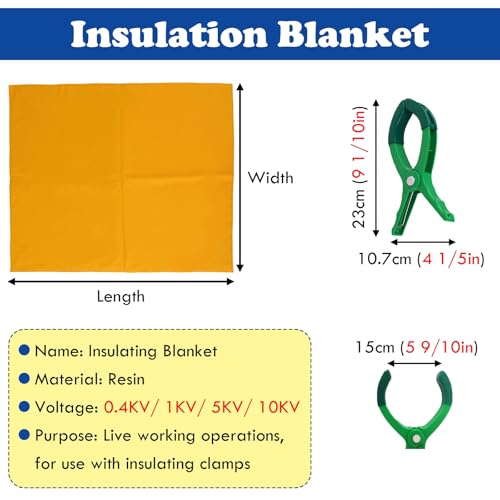 Insulation Blanket

Width

Length

23cm (9 1/10in)

10.7cm (4 1/5in)

15cm (5 9/10in)

Name: Insulating Blanket

Material: Resin

Voltage: 0.4KV/ 1KV/ 5KV/ 10KV

Purpose: Live working operations, for use with insulating clamps